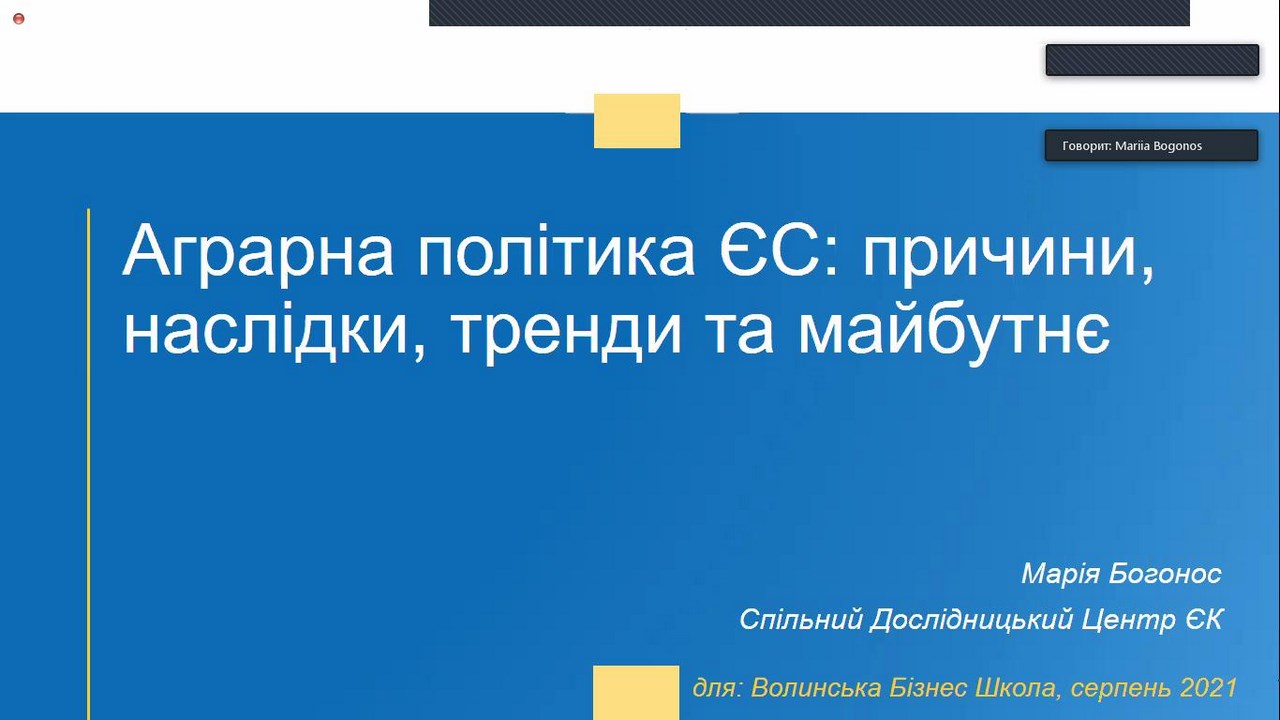 Говорит: Mariia Bogonos

Аграрна політика ЄС: причини, наслідки, тренди та майбутнє

Марія Богонос

Спільний Дослідницький Центр ЄК

для: Волинська Бізнес Школа, серпень 2021